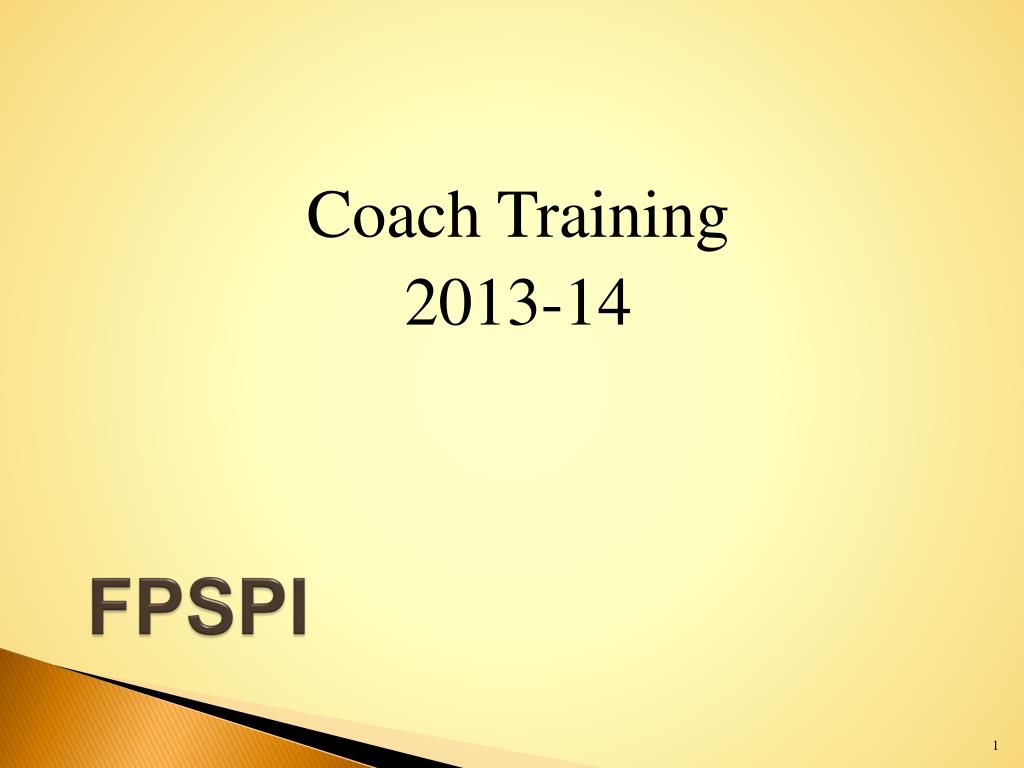 Coach Training
2013-14

FPSPI

1